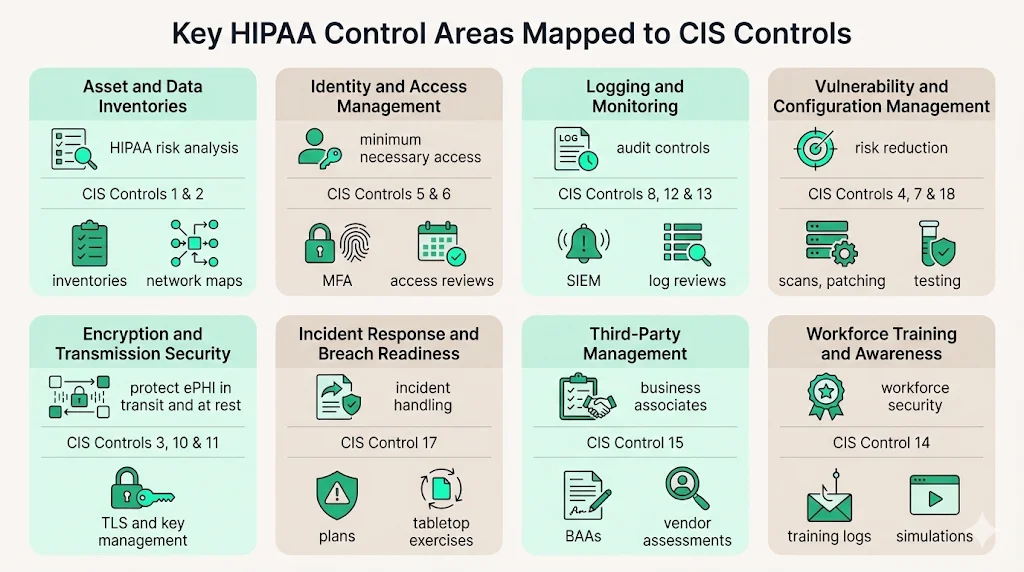 Key HIPAA Control Areas Mapped to CIS Controls

Asset and Data Inventories

HIPAA risk analysis

CIS Controls 1 & 2

inventories

network maps

Identity and Access Management

minimum necessary access

CIS Controls 5 & 6

MFA

access reviews

Logging and Monitoring

LOG

audit controls

CIS Controls 8, 12 & 13

SIEM

log reviews

Vulnerability and Configuration Management

risk reduction

CIS Controls 4, 7 & 18

scans, patching

testing

Encryption and Transmission Security

protect ePHI in transit and at rest

CIS Controls 3, 10 & 11

TLS and key management

Incident Response and Breach Readiness

incident handling

CIS Control 17

plans

tabletop exercises

Third-Party Management

business associates

CIS Control 15

BAAs

vendor assessments

Workforce Training and Awareness

workforce security

CIS Control 14

training logs

simulations